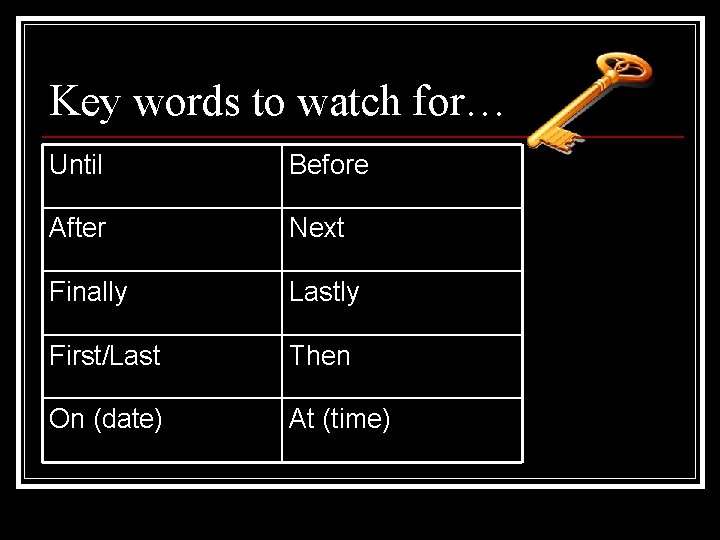 Key words to watch for…

| Until | Before |
|---|---|
| After | Next |
| Finally | Lastly |
| First/Last | Then |
| On (date) | At (time) |